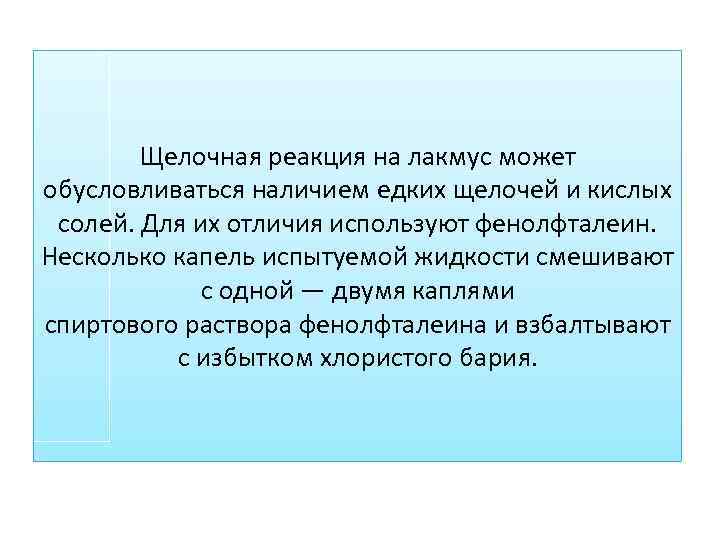 Щелочная реакция на лакмус может обусловливаться наличием едких щелочей и кислых солей. Для их отличия используют фенолфталеин. Несколько капель испытуемой жидкости смешивают с одной — двумя каплями спиртового раствора фенолфталеина и взбалтывают с избытком хлористого бария.